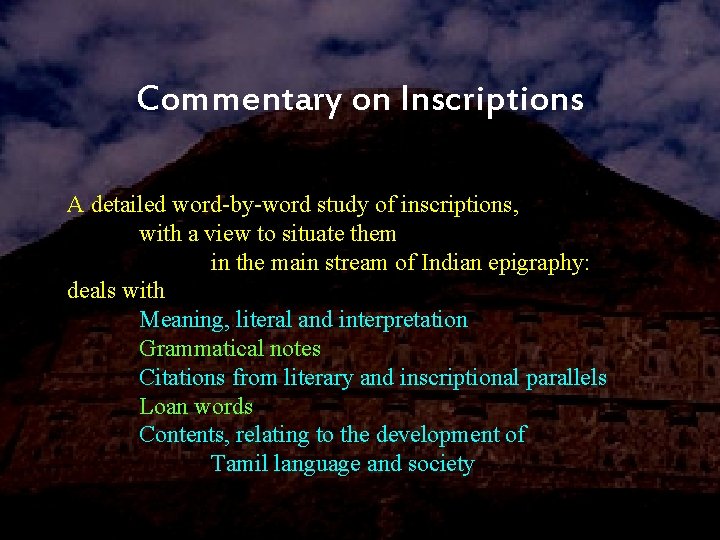 Commentary on Inscriptions

A detailed word-by-word study of inscriptions, with a view to situate them in the main stream of Indian epigraphy:
deals with
Meaning, literal and interpretation
Grammatical notes
Citations from literary and inscriptional parallels
Loan words
Contents, relating to the development of Tamil language and society